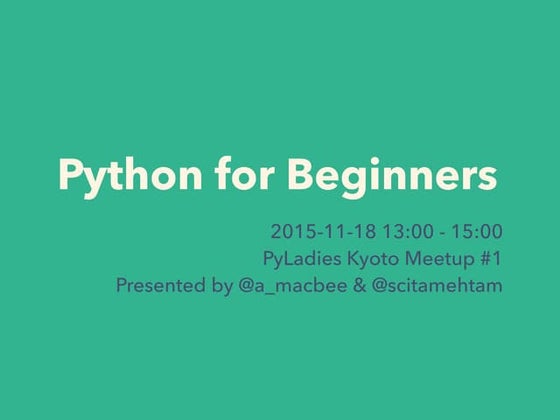 Python for Beginners

2015-11-18 13:00 - 15:00
PyLadies Kyoto Meetup #1
Presented by @a_macbee & @scitamehtam